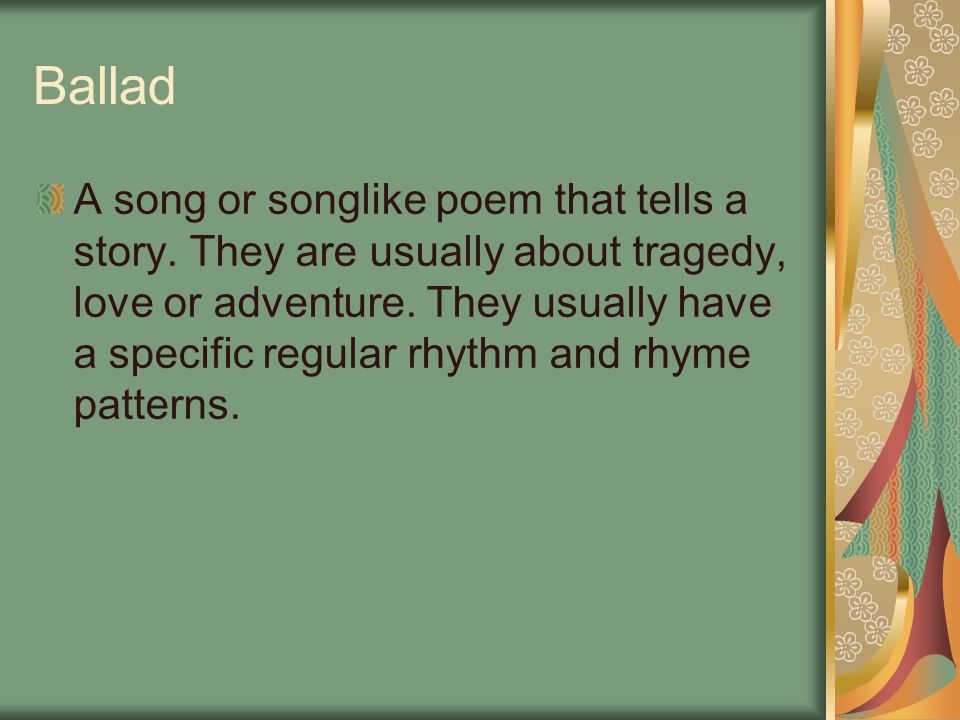 Ballad

A song or songlike poem that tells a story. They are usually about tragedy, love or adventure. They usually have a specific regular rhythm and rhyme patterns.